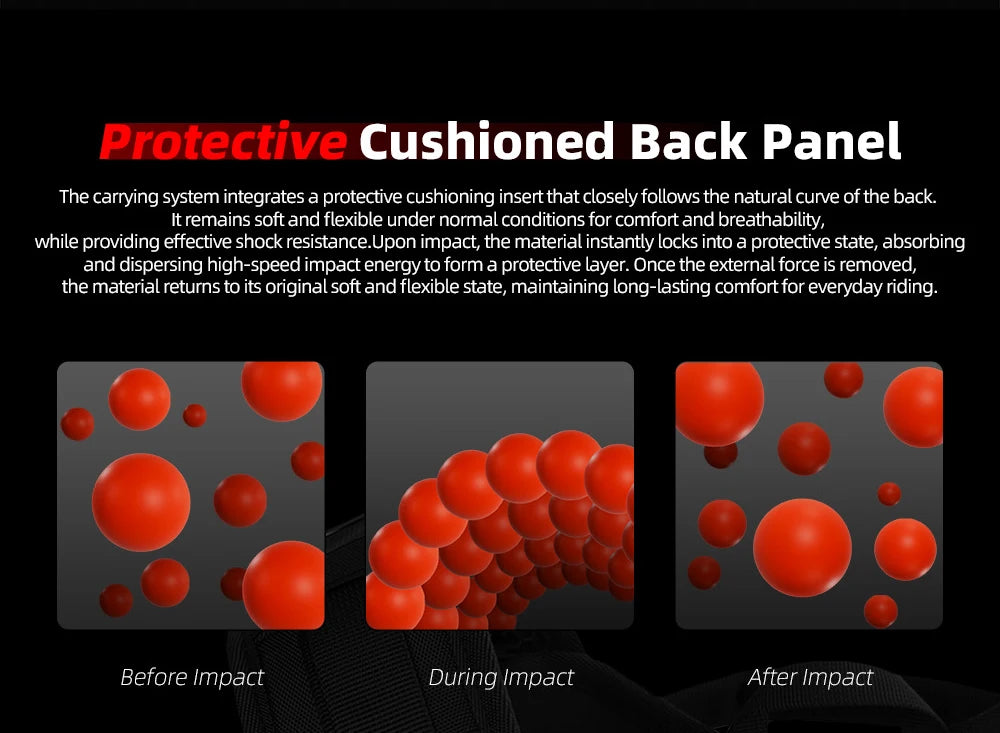 Protective Cushioned Back Panel

The carrying system integrates a protective cushioning insert that closely follows the natural curve of the back. It remains soft and flexible under normal conditions for comfort and breathability, while providing effective shock resistance.Upon impact, the material instantly locks into a protective state, absorbing and dispersing high-speed impact energy to form a protective layer. Once the external force is removed, the material returns to its original soft and flexible state, maintaining long-lasting comfort for everyday riding.

Before Impact

During Impact

After Impact